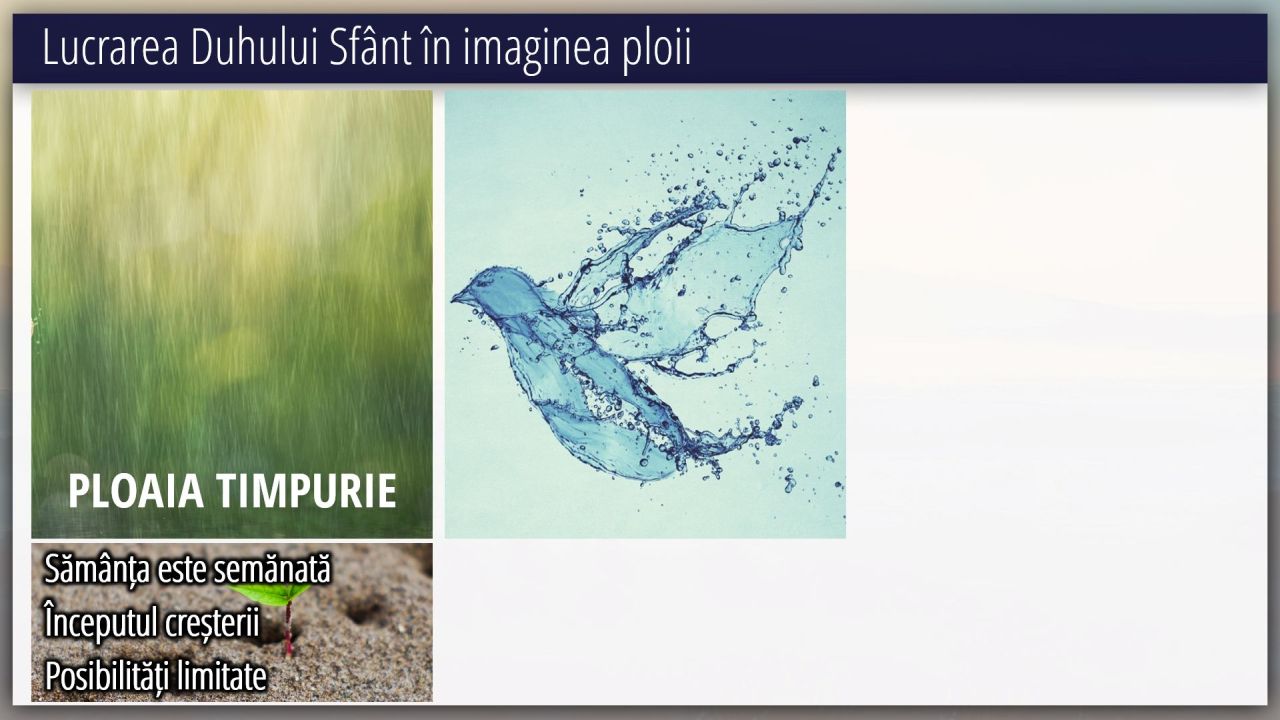 Lucrarea Duhului Sfânt în imaginea ploii

PLOAIA TIMPURIE

Sămânța este semănată
Începutul creșterii
Posibilități limitate